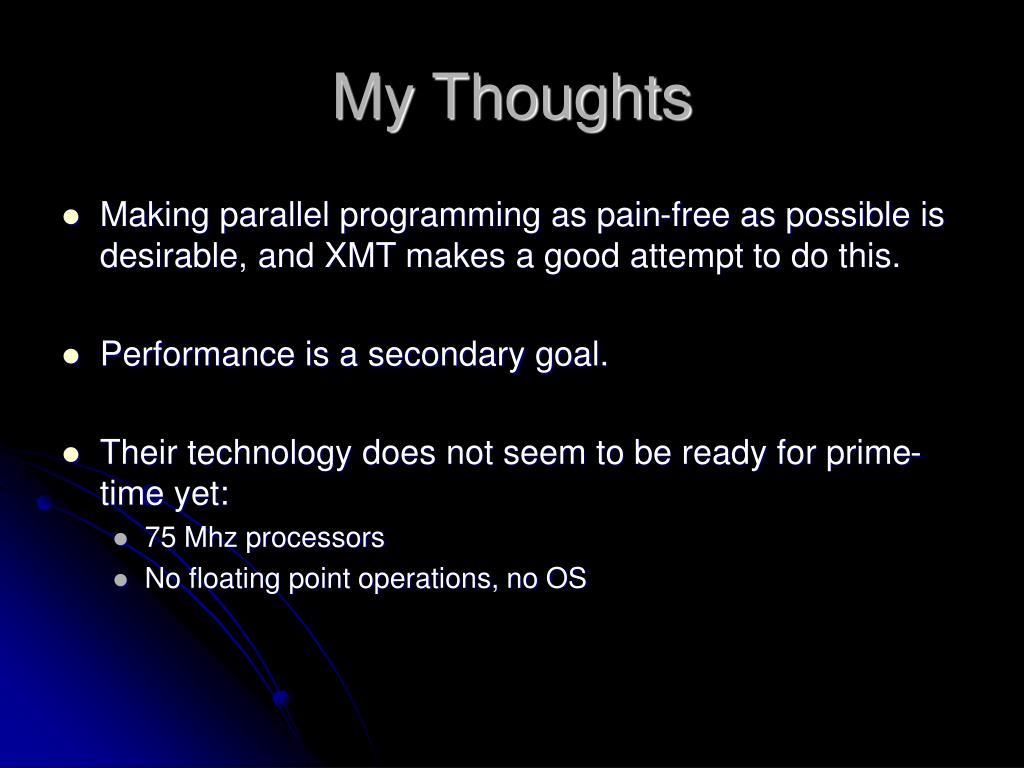 My Thoughts

- Making parallel programming as pain-free as possible is desirable, and XMT makes a good attempt to do this.

- Performance is a secondary goal.

- Their technology does not seem to be ready for prime-time yet:
  - 75 Mhz processors
  - No floating point operations, no OS